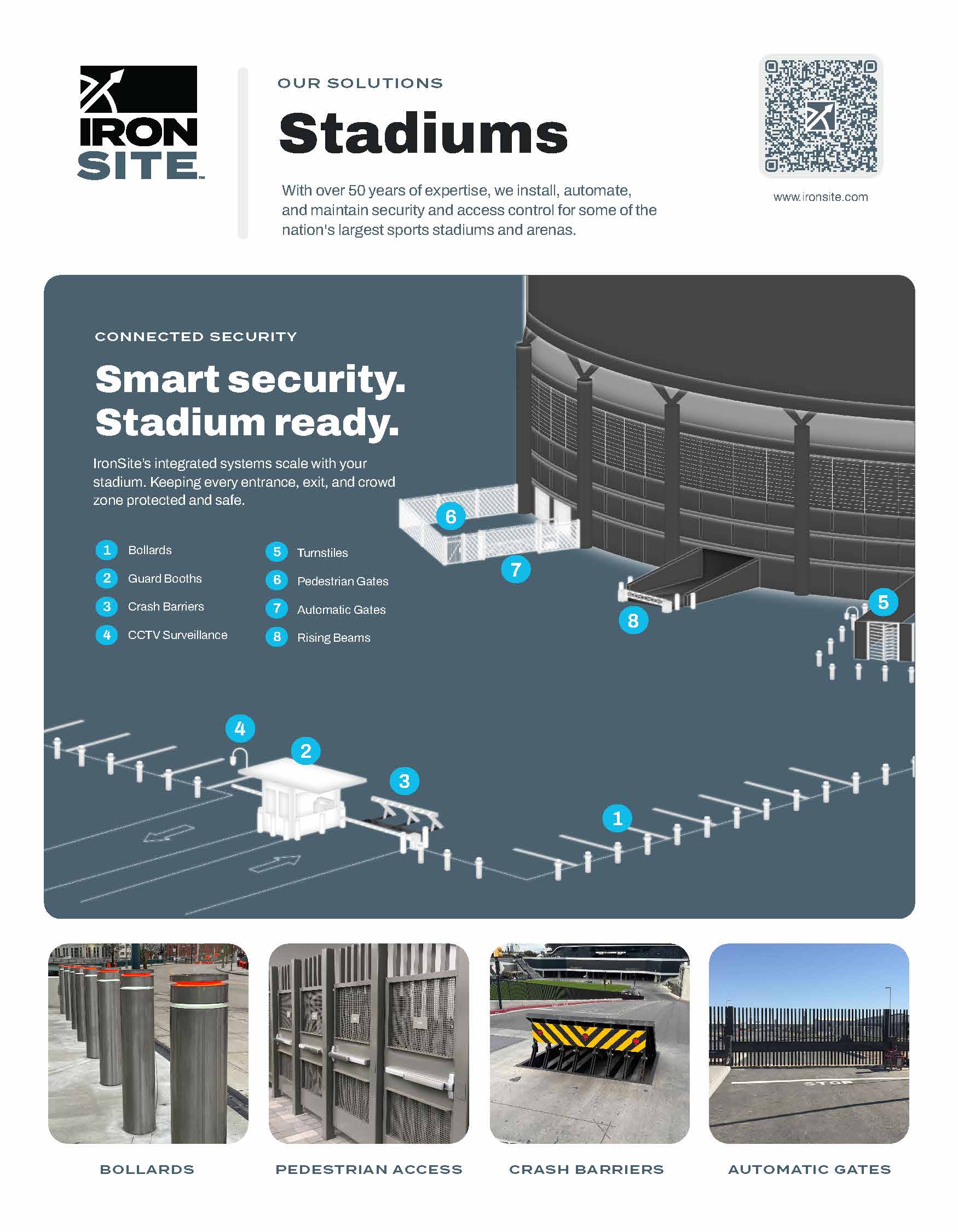 IRON SITE™

OUR SOLUTIONS

Stadiums

With over 50 years of expertise, we install, automate, and maintain security and access control for some of the nation's largest sports stadiums and arenas.

www.ironsite.com

CONNECTED SECURITY

Smart security. Stadium ready.

IronSite's integrated systems scale with your stadium. Keeping every entrance, exit, and crowd zone protected and safe.

1 Bollards
2 Guard Booths
3 Crash Barriers
4 CCTV Surveillance
5 Turnstiles
6 Pedestrian Gates
7 Automatic Gates
8 Rising Beams

6 7 8 5 4 2 3 1

STOP

BOLLARDS

PEDESTRIAN ACCESS

CRASH BARRIERS

AUTOMATIC GATES